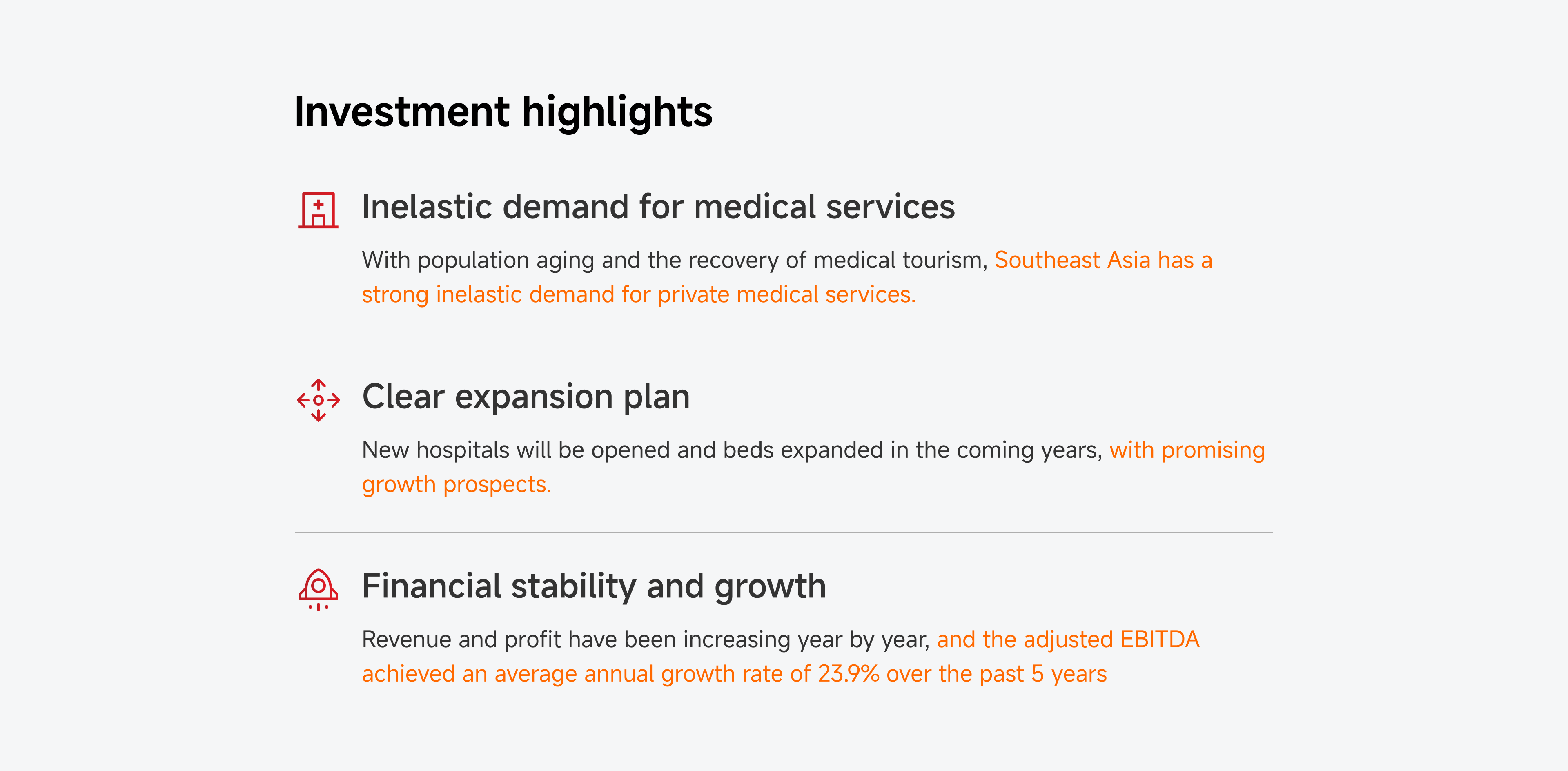 Investment highlights

Inelastic demand for medical services

With population aging and the recovery of medical tourism, Southeast Asia has a strong inelastic demand for private medical services.

Clear expansion plan

New hospitals will be opened and beds expanded in the coming years, with promising growth prospects.

Financial stability and growth

Revenue and profit have been increasing year by year, and the adjusted EBITDA achieved an average annual growth rate of 23.9% over the past 5 years